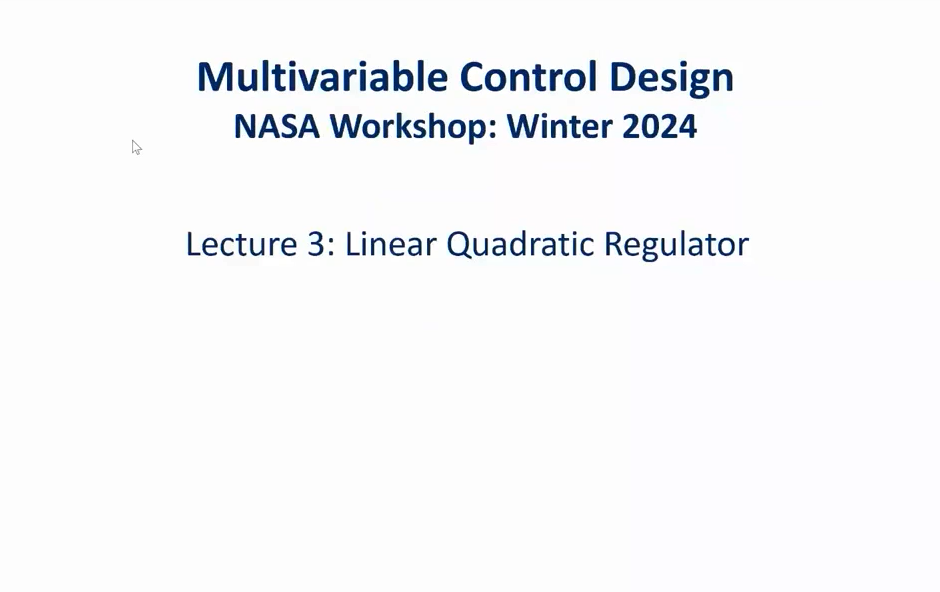 Multivariable Control Design
NASA Workshop: Winter 2024

Lecture 3: Linear Quadratic Regulator